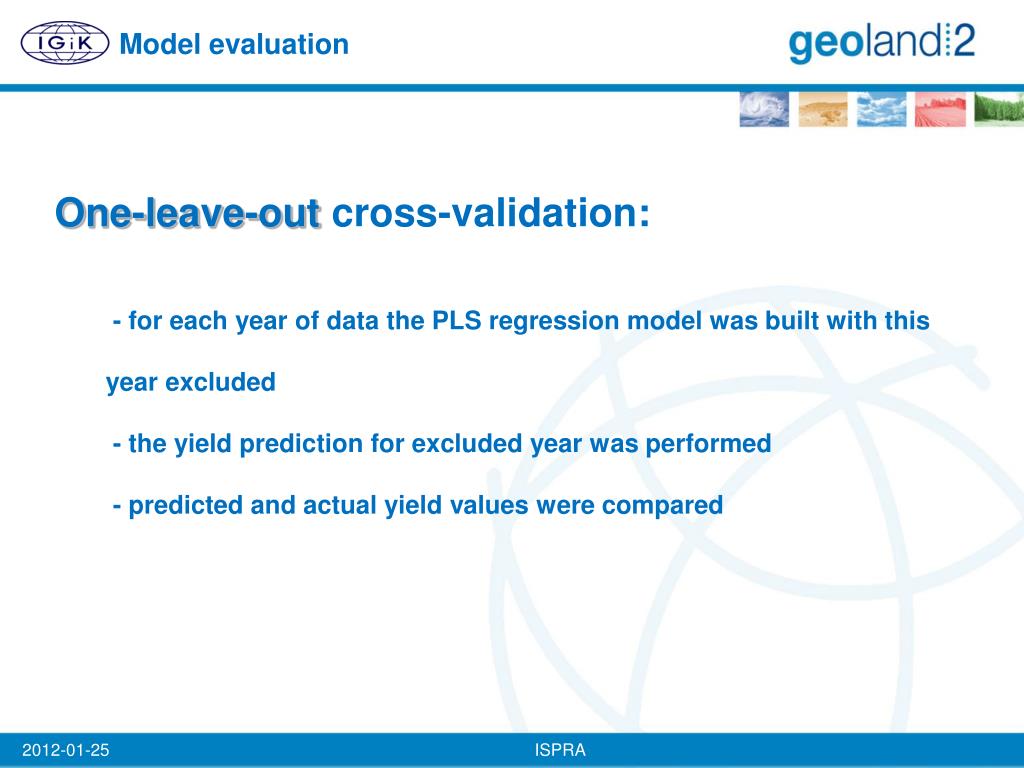 IGiK Model evaluation

geoland2

One-leave-out cross-validation:

- for each year of data the PLS regression model was built with this year excluded

- the yield prediction for excluded year was performed

- predicted and actual yield values were compared

2012-01-25 ISPRA